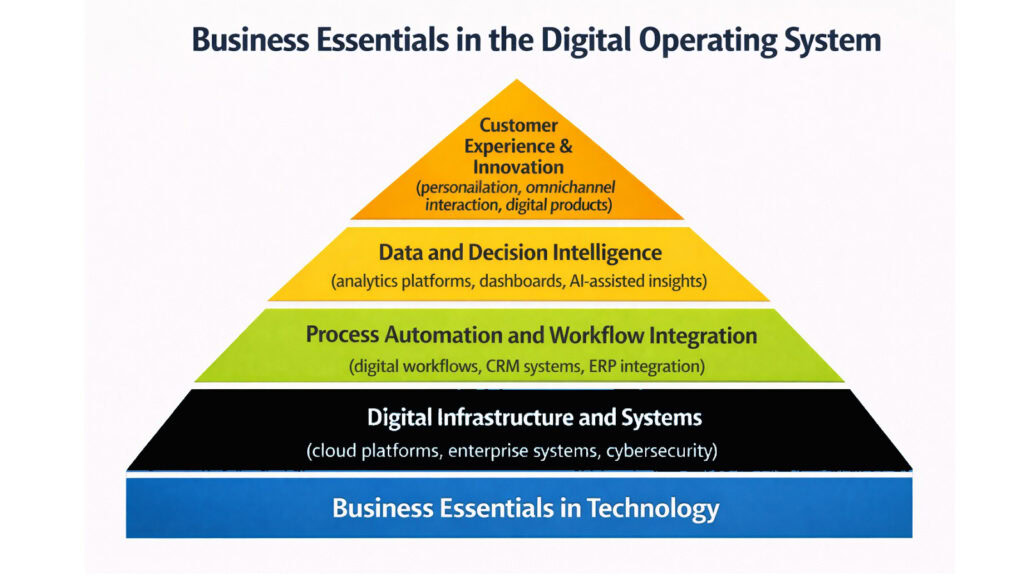 Business Essentials in the Digital Operating System

Customer Experience & Innovation
(personailation, omnichannel interaction, digital products)

Data and Decision Intelligence
(analytics platforms, dashboards, AI-assisted insights)

Process Automation and Workflow Integration
(digital workflows, CRM systems, ERP integration)

Digital Infrastructure and Systems
(cloud platforms, enterprise systems, cybersecurity)

Business Essentials in Technology